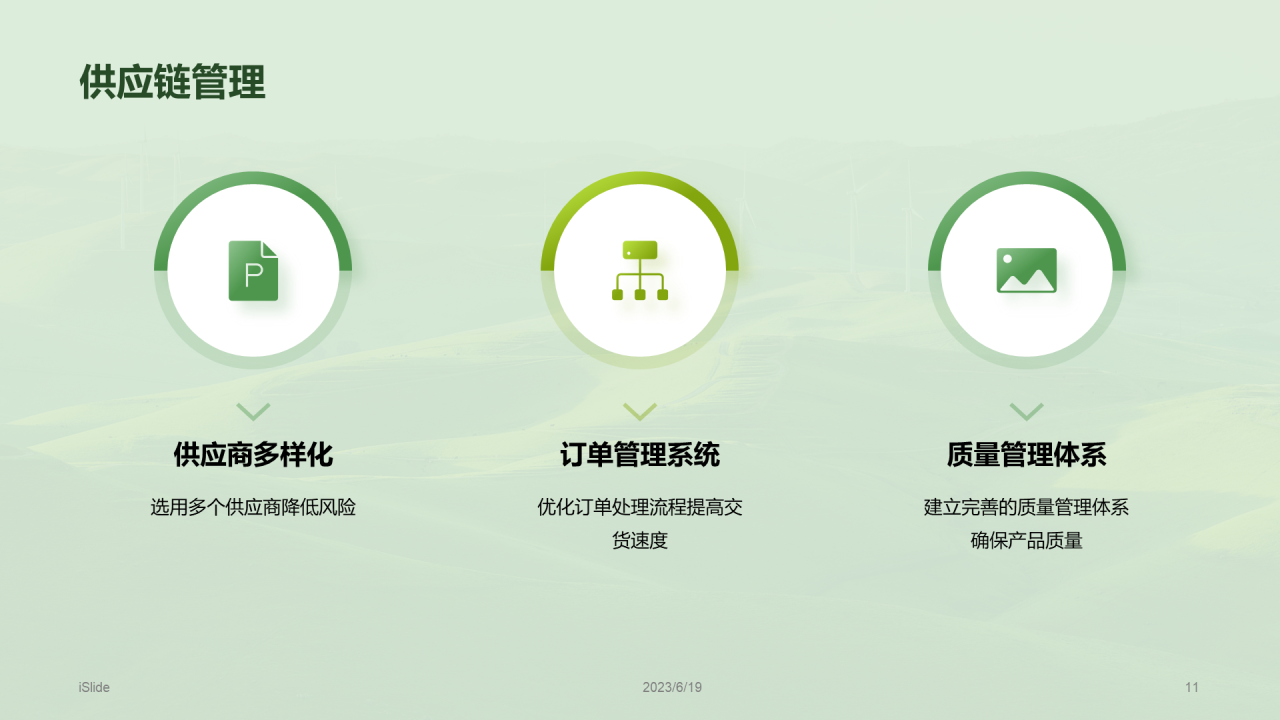 供应链管理

P

供应商多样化

选用多个供应商降低风险

订单管理系统

优化订单处理流程提高交货速度

质量管理体系

建立完善的质量管理体系确保产品质量

iSlide

2023/6/19

11